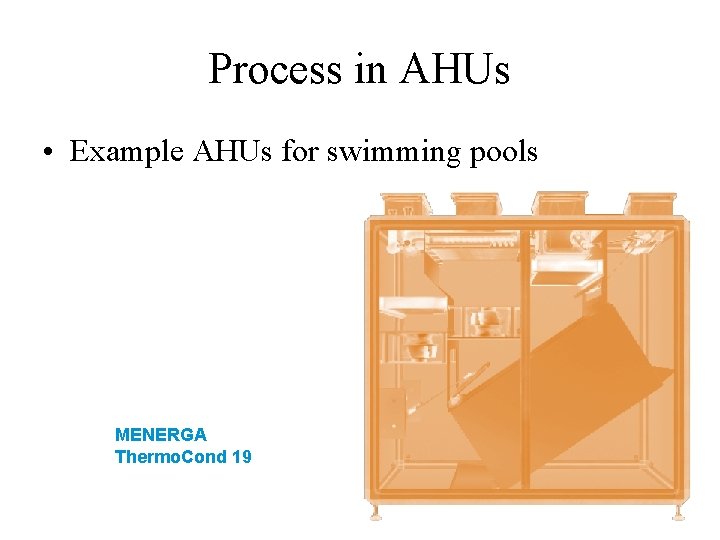 Process in AHUs

• Example AHUs for swimming pools

MENERGA
ThermoCond 19